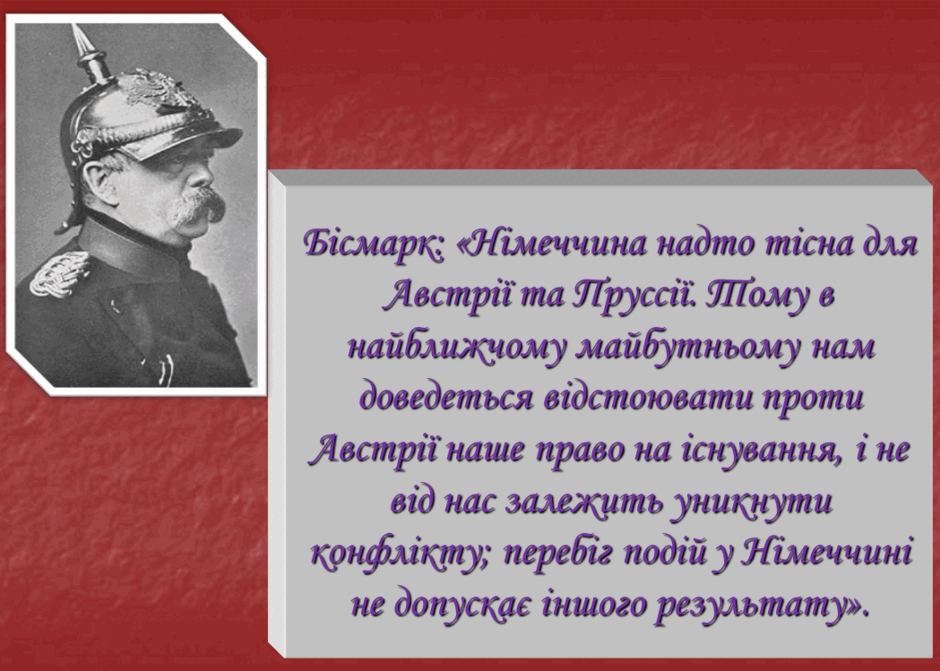 Бісмарк: «Німеччина надто тісна для Австрії та Пруссії. Тому в найближчому майбутньому нам доведеться відстоювати проти Австрії наше право на існування, і не від нас залежить уникнути конфлікту; перебіг подій у Німеччині не допускає іншого результату».